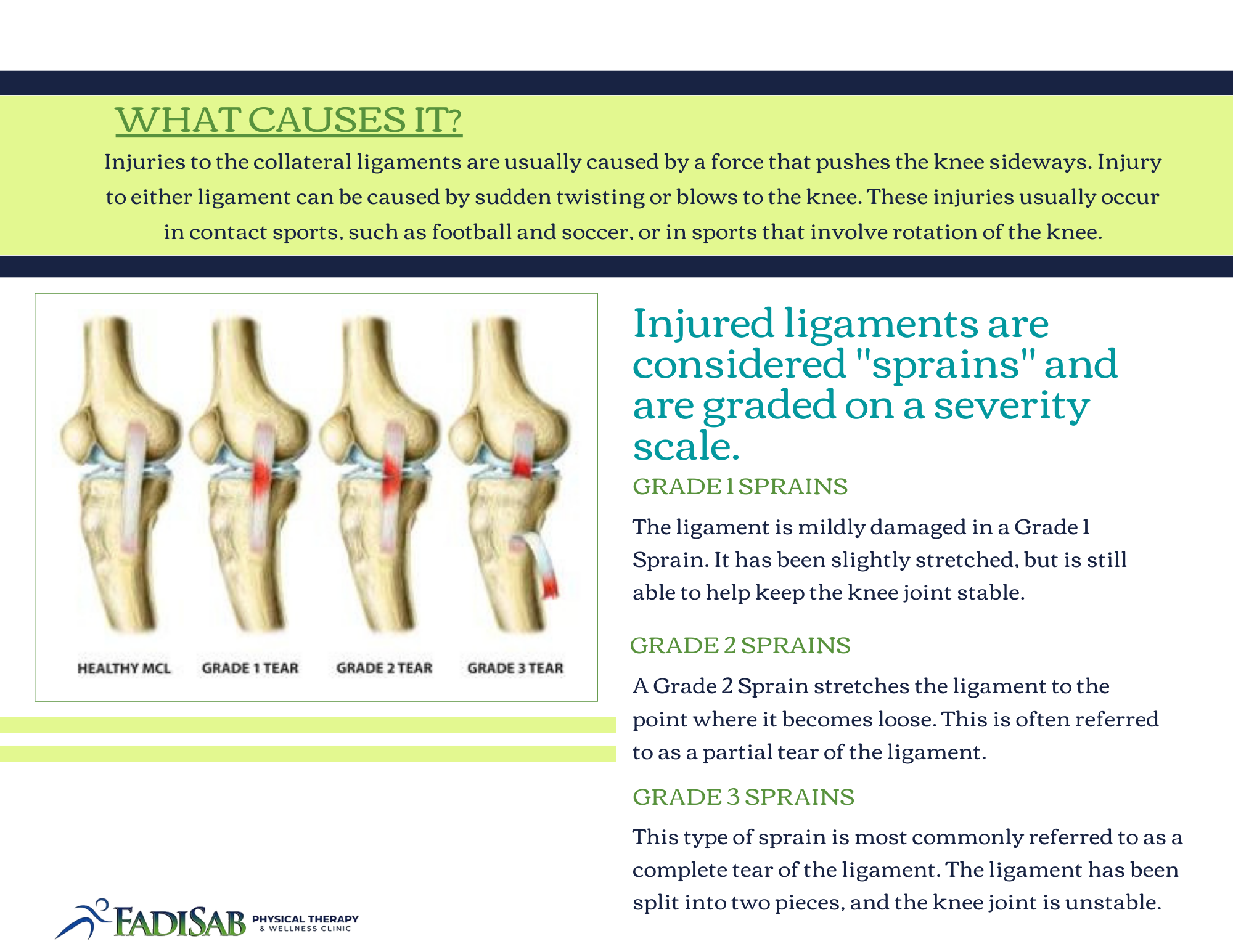 WHAT CAUSES IT?

Injuries to the collateral ligaments are usually caused by a force that pushes the knee sideways. Injury to either ligament can be caused by sudden twisting or blows to the knee. These injuries usually occur in contact sports, such as football and soccer, or in sports that involve rotation of the knee.

HEALTHY MCL
GRADE 1 TEAR
GRADE 2 TEAR
GRADE 3 TEAR

Injured ligaments are considered "sprains" and are graded on a severity scale.

GRADE 1 SPRAINS

The ligament is mildly damaged in a Grade 1 Sprain. It has been slightly stretched, but is still able to help keep the knee joint stable.

GRADE 2 SPRAINS

A Grade 2 Sprain stretches the ligament to the point where it becomes loose. This is often referred to as a partial tear of the ligament.

GRADE 3 SPRAINS

This type of sprain is most commonly referred to as a complete tear of the ligament. The ligament has been split into two pieces, and the knee joint is unstable.

FADISAB PHYSICAL THERAPY & WELLNESS CLINIC